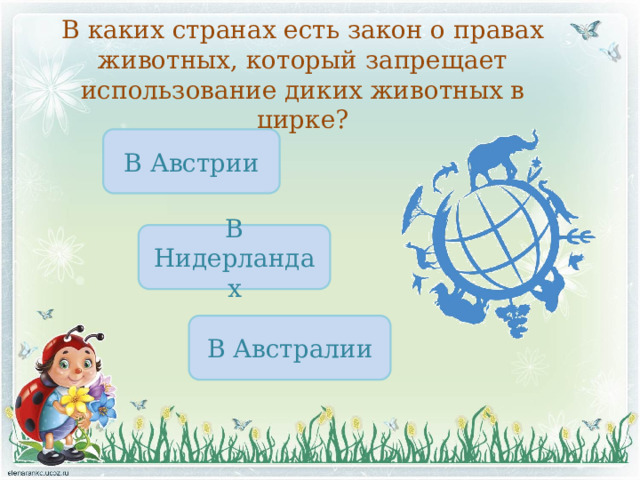 В каких странах есть закон о правах животных, который запрещает использование диких животных в цирке?

В Австрии

В Нидерландах

В Австралии

elenaranko.ucoz.ru